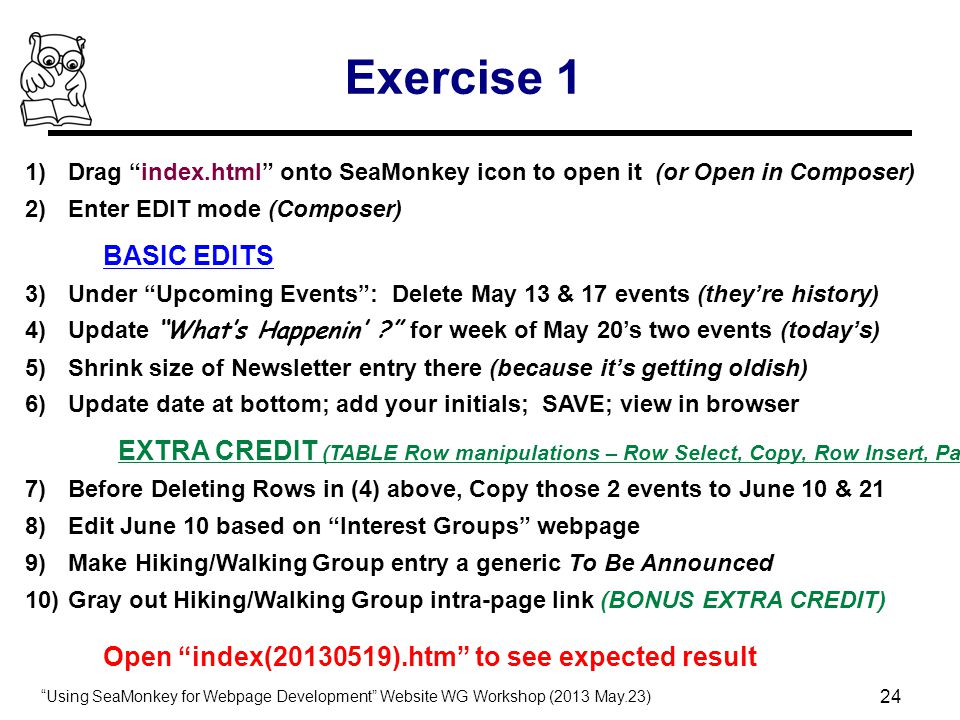 Exercise 1

1) Drag “index.html” onto SeaMonkey icon to open it (or Open in Composer)
2) Enter EDIT mode (Composer)

BASIC EDITS
3) Under “Upcoming Events”: Delete May 13 & 17 events (they’re history)
4) Update "What's Happenin' ?" for week of May 20’s two events (today’s)
5) Shrink size of Newsletter entry there (because it’s getting oldish)
6) Update date at bottom; add your initials; SAVE; view in browser

EXTRA CREDIT (TABLE Row manipulations – Row Select, Copy, Row Insert, Pa
7) Before Deleting Rows in (4) above, Copy those 2 events to June 10 & 21
8) Edit June 10 based on “Interest Groups” webpage
9) Make Hiking/Walking Group entry a generic To Be Announced
10) Gray out Hiking/Walking Group intra-page link (BONUS EXTRA CREDIT)

Open “index(20130519).htm” to see expected result

“Using SeaMonkey for Webpage Development” Website WG Workshop (2013 May.23)

24